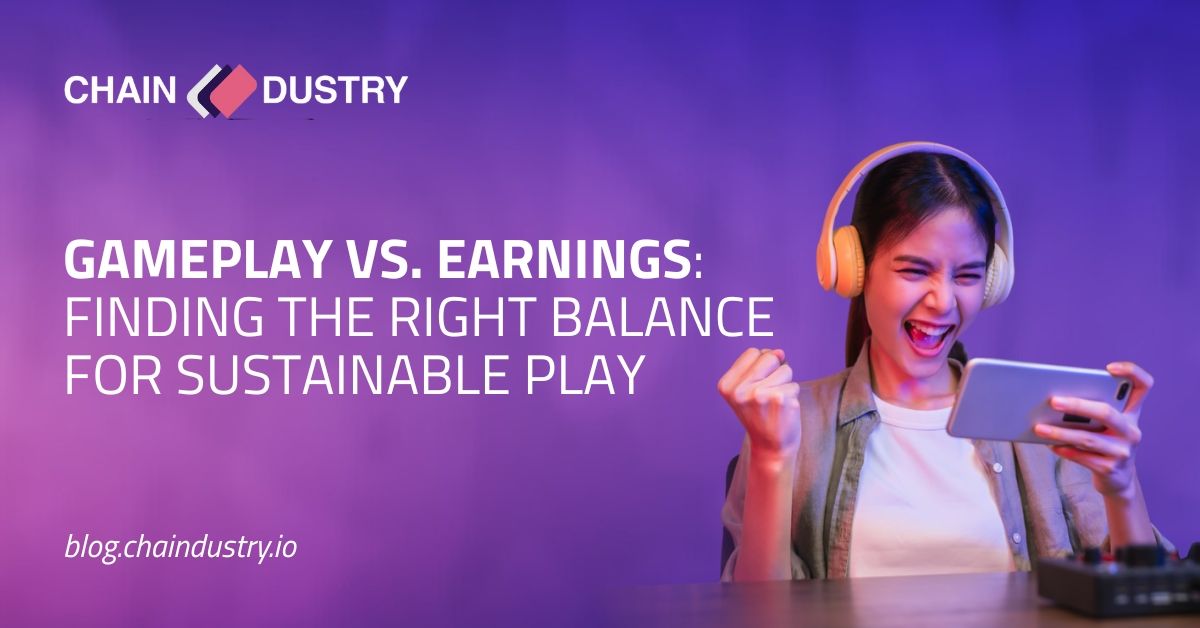 CHAIN DUSTRY

GAMEPLAY VS. EARNINGS: FINDING THE RIGHT BALANCE FOR SUSTAINABLE PLAY

blog.chaindustry.io